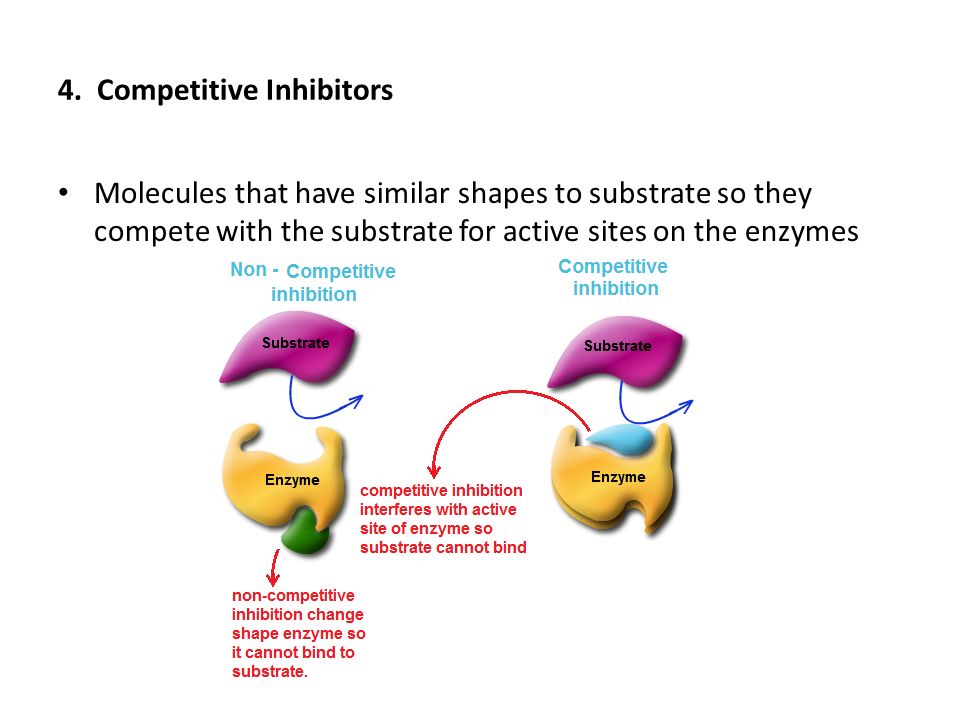 4. Competitive Inhibitors

• Molecules that have similar shapes to substrate so they compete with the substrate for active sites on the enzymes

Non - Competitive inhibition

Substrate

Enzyme

non-competitive inhibition change shape enzyme so it cannot bind to substrate.

competitive inhibition interferes with active site of enzyme so substrate cannot bind

Competitive inhibition

Substrate

Enzyme